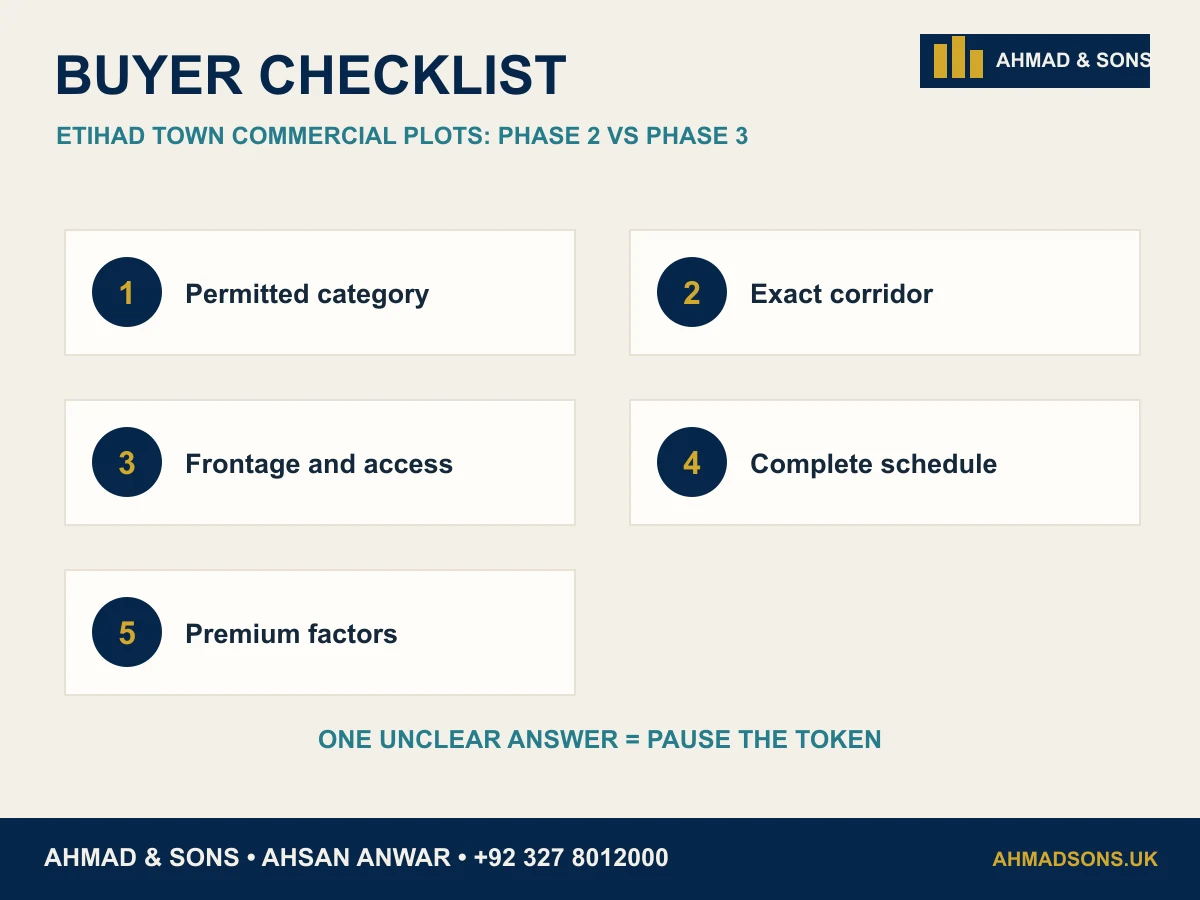 BUYER CHECKLIST

AHMAD & SONS

ETIHAD TOWN COMMERCIAL PLOTS: PHASE 2 VS PHASE 3

1 Permitted category

2 Exact corridor

3 Frontage and access

4 Complete schedule

5 Premium factors

ONE UNCLEAR ANSWER = PAUSE THE TOKEN

AHMAD & SONS • AHSAN ANWAR • +92 327 8012000

AHMADSONS.UK